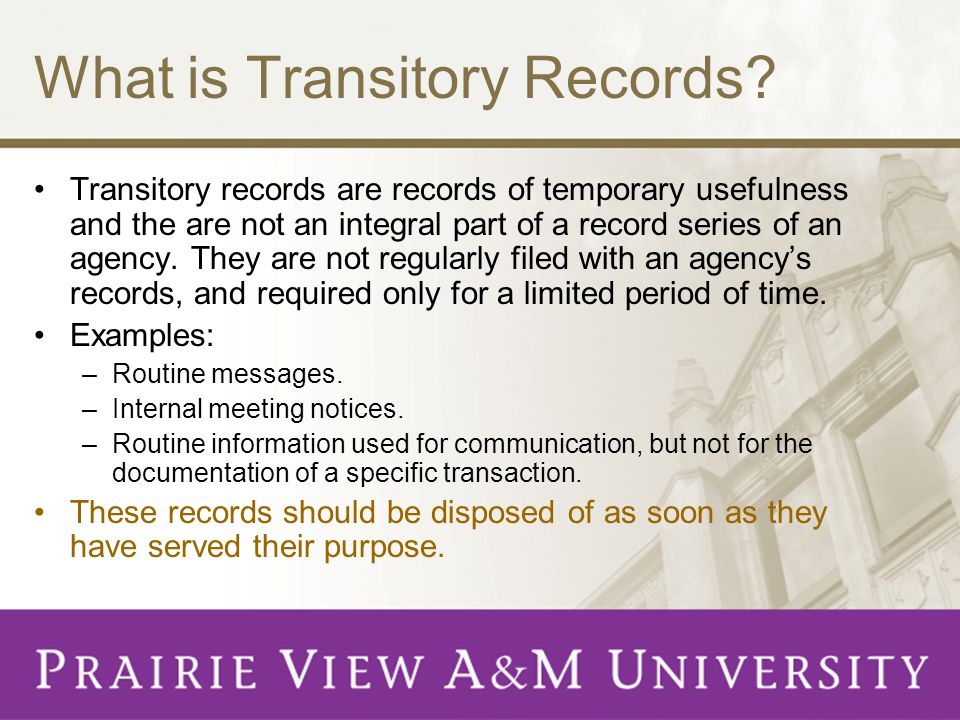 What is Transitory Records?

• Transitory records are records of temporary usefulness and the are not an integral part of a record series of an agency. They are not regularly filed with an agency's records, and required only for a limited period of time.
• Examples:
– Routine messages.
– Internal meeting notices.
– Routine information used for communication, but not for the documentation of a specific transaction.
• These records should be disposed of as soon as they have served their purpose.

PRAIRIE VIEW A&M UNIVERSITY